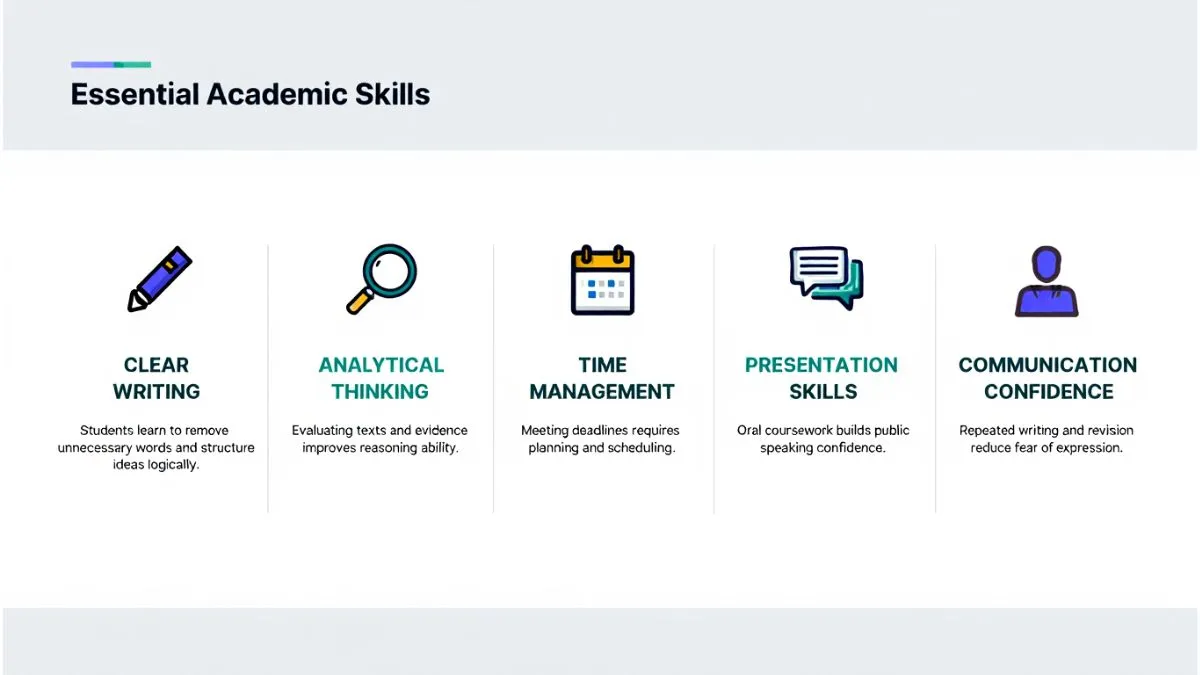 Essential Academic Skills

CLEAR WRITING

Students learn to remove unnecessary words and structure ideas logically.

ANALYTICAL THINKING

Evaluating texts and evidence improves reasoning ability.

TIME MANAGEMENT

Meeting deadlines requires planning and scheduling.

PRESENTATION SKILLS

Oral coursework builds public speaking confidence.

COMMUNICATION CONFIDENCE

Repeated writing and revision reduce fear of expression.